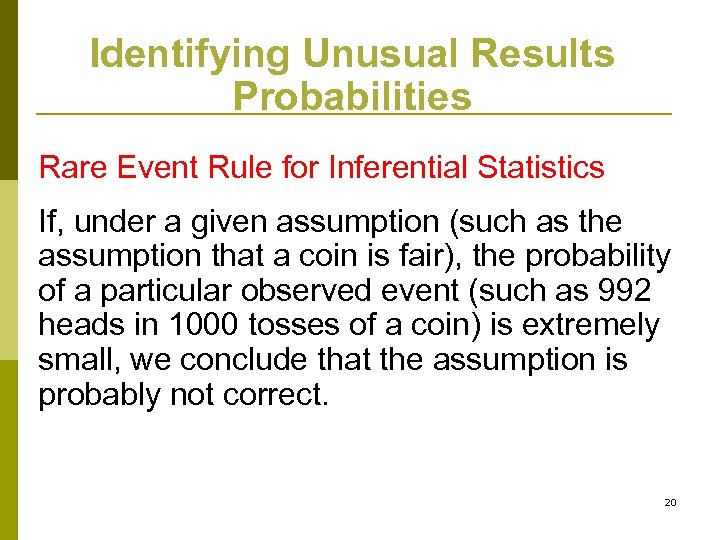 Identifying Unusual Results Probabilities

Rare Event Rule for Inferential Statistics

If, under a given assumption (such as the assumption that a coin is fair), the probability of a particular observed event (such as 992 heads in 1000 tosses of a coin) is extremely small, we conclude that the assumption is probably not correct.

20